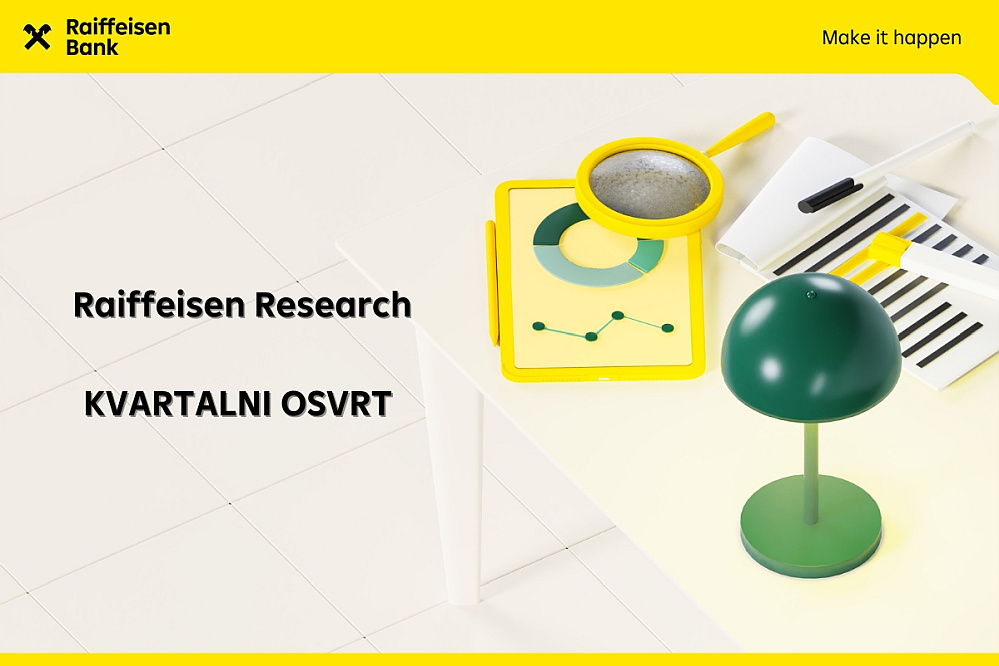 Raiffeisen Bank

Make it happen

Raiffeisen Research

KVARTALNI OSVRT